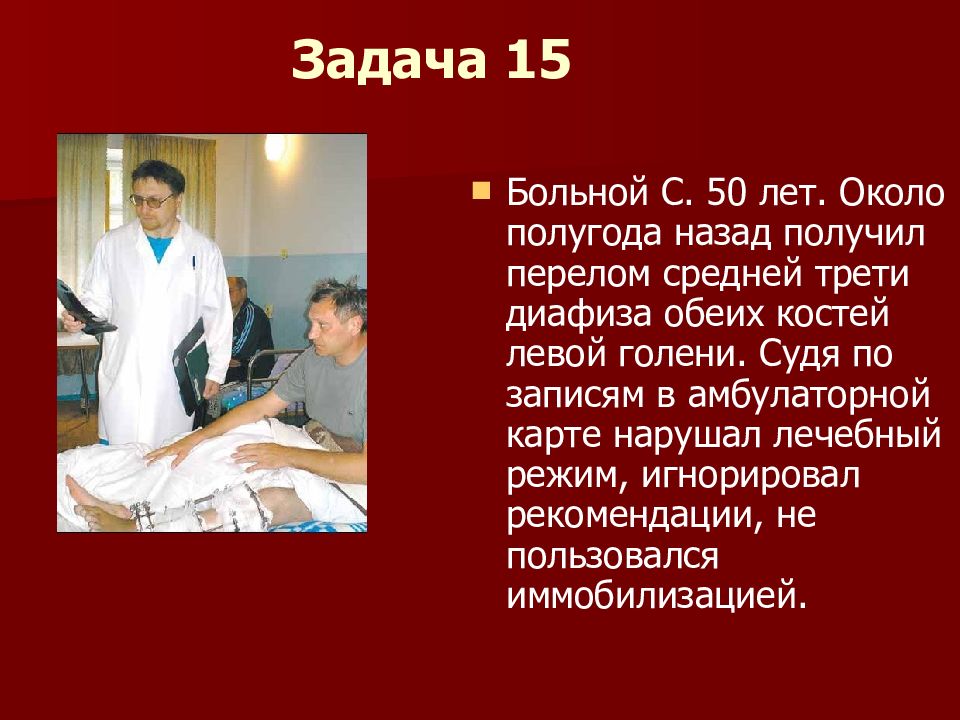 Задача 15

Больной С. 50 лет. Около полугода назад получил перелом средней трети диафиза обеих костей левой голени. Судя по записям в амбулаторной карте нарушал лечебный режим, игнорировал рекомендации, не пользовался иммобилизацией.